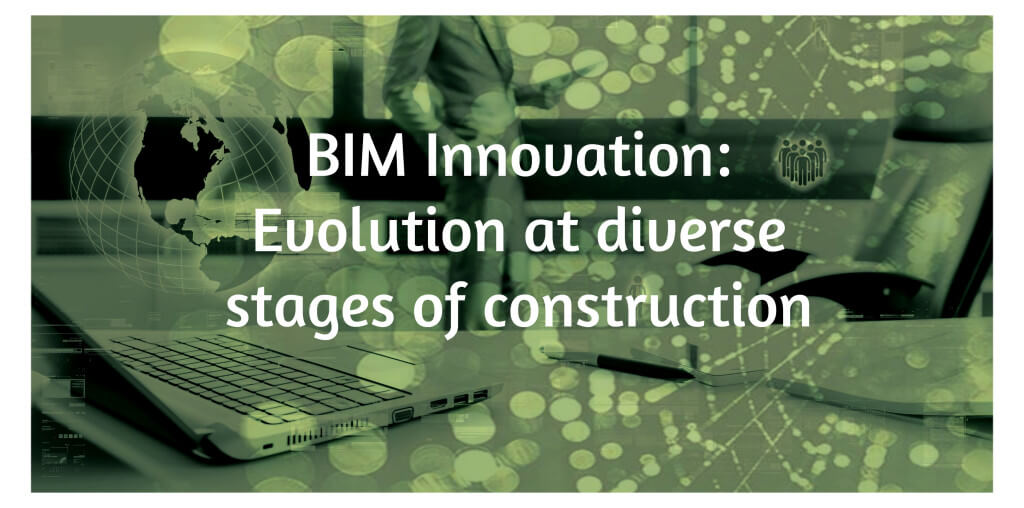 BIM Innovation:
Evolution at diverse stages of construction